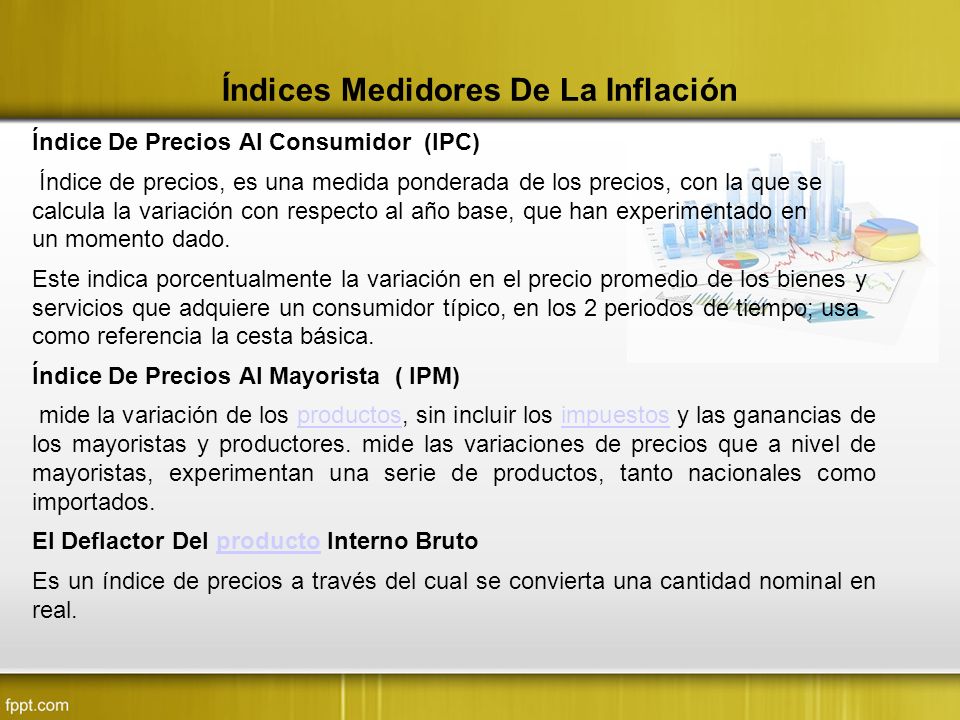 Índices Medidores De La Inflación

Índice De Precios Al Consumidor (IPC)

Índice de precios, es una medida ponderada de los precios, con la que se calcula la variación con respecto al año base, que han experimentado en un momento dado.

Este indica porcentualmente la variación en el precio promedio de los bienes y servicios que adquiere un consumidor típico, en los 2 periodos de tiempo; usa como referencia la cesta básica.

Índice De Precios Al Mayorista ( IPM)

mide la variación de los productos, sin incluir los impuestos y las ganancias de los mayoristas y productores. mide las variaciones de precios que a nivel de mayoristas, experimentan una serie de productos, tanto nacionales como importados.

El Deflactor Del producto Interno Bruto

Es un índice de precios a través del cual se convierta una cantidad nominal en real.

fppt.com